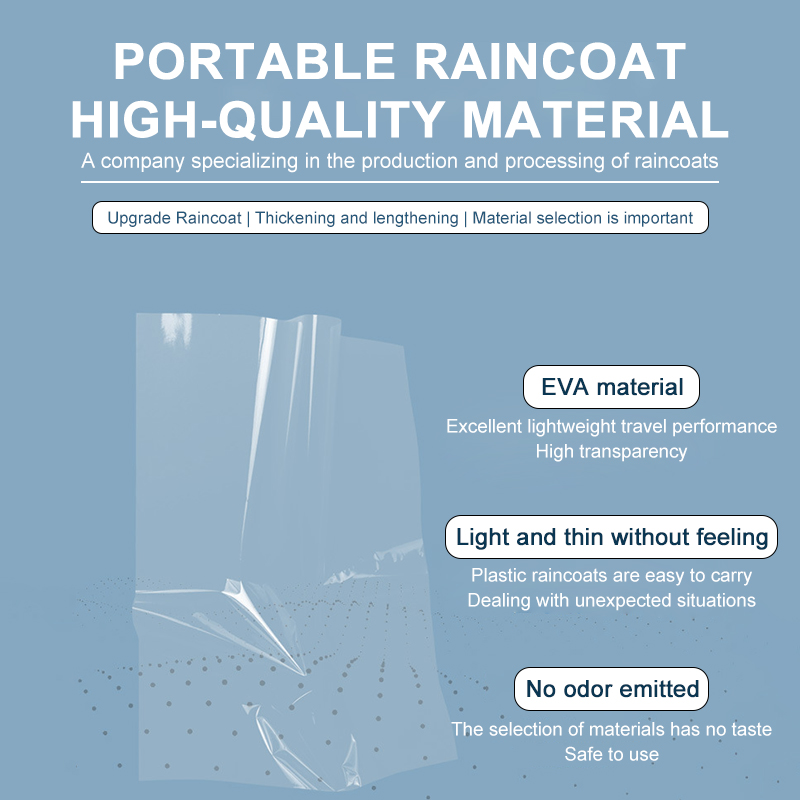 PORTABLE RAINCOAT
HIGH-QUALITY MATERIAL
A company specializing in the production and processing of raincoats

Upgrade Raincoat | Thickening and lengthening | Material selection is important

EVA material
Excellent lightweight travel performance
High transparency

Light and thin without feeling
Plastic raincoats are easy to carry
Dealing with unexpected situations

No odor emitted
The selection of materials has no taste
Safe to use